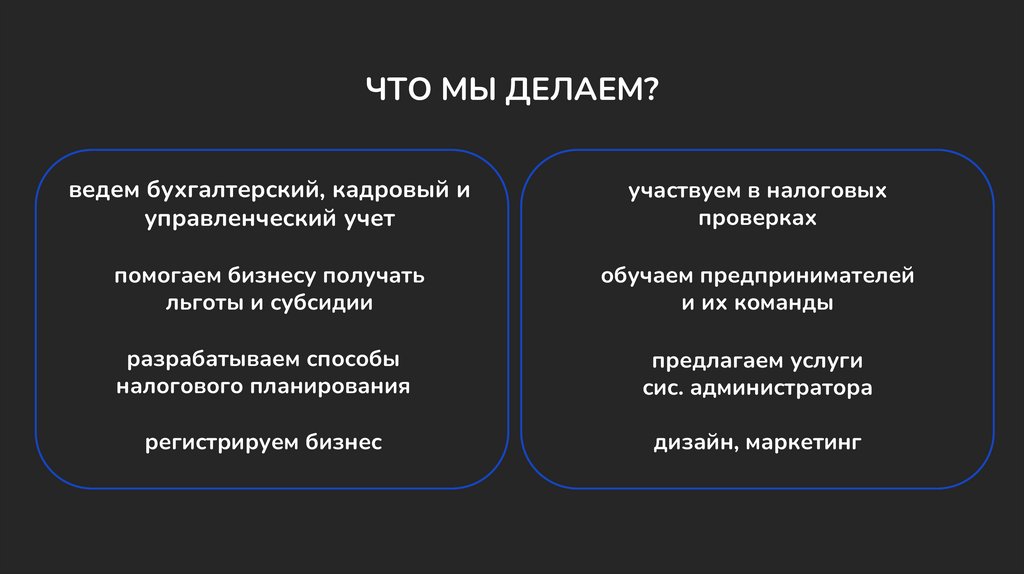 ЧТО МЫ ДЕЛАЕМ?

ведем бухгалтерский, кадровый и управленческий учет

помогаем бизнесу получать льготы и субсидии

разрабатываем способы налогового планирования

регистрируем бизнес

участвуем в налоговых проверках

обучаем предпринимателей и их команды

предлагаем услуги сис. администратора

дизайн, маркетинг